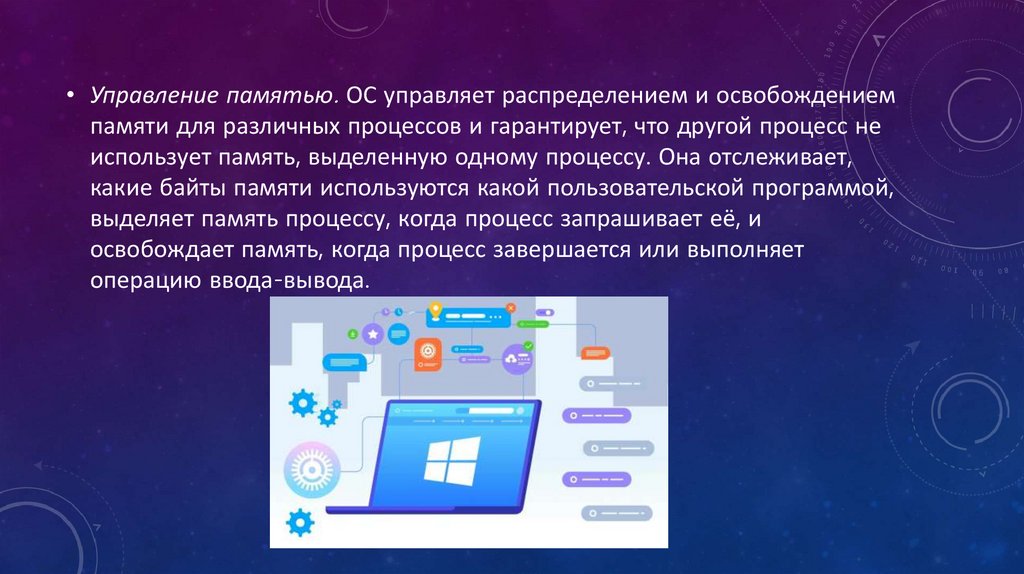 • Управление памятью. ОС управляет распределением и освобождением памяти для различных процессов и гарантирует, что другой процесс не использует память, выделенную одному процессу. Она отслеживает, какие байты памяти используются какой пользовательской программой, выделяет память процессу, когда процесс запрашивает её, и освобождает память, когда процесс завершается или выполняет операцию ввода-вывода.